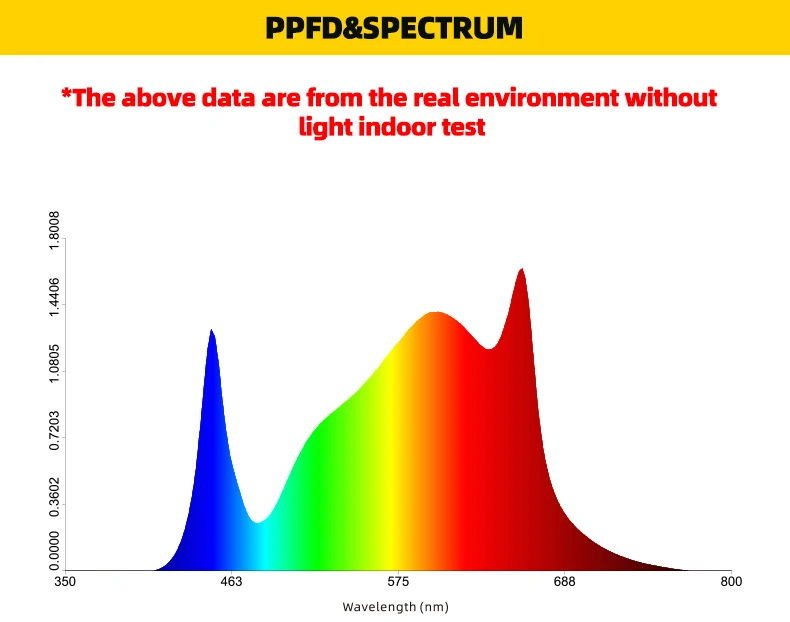 PPFD&SPECTRUM

*The above data are from the real environment without light indoor test

1.8008
1.4406
1.0805
0.7203
0.3602
0.0000

350
463
575
688
800

Wavelength (nm)